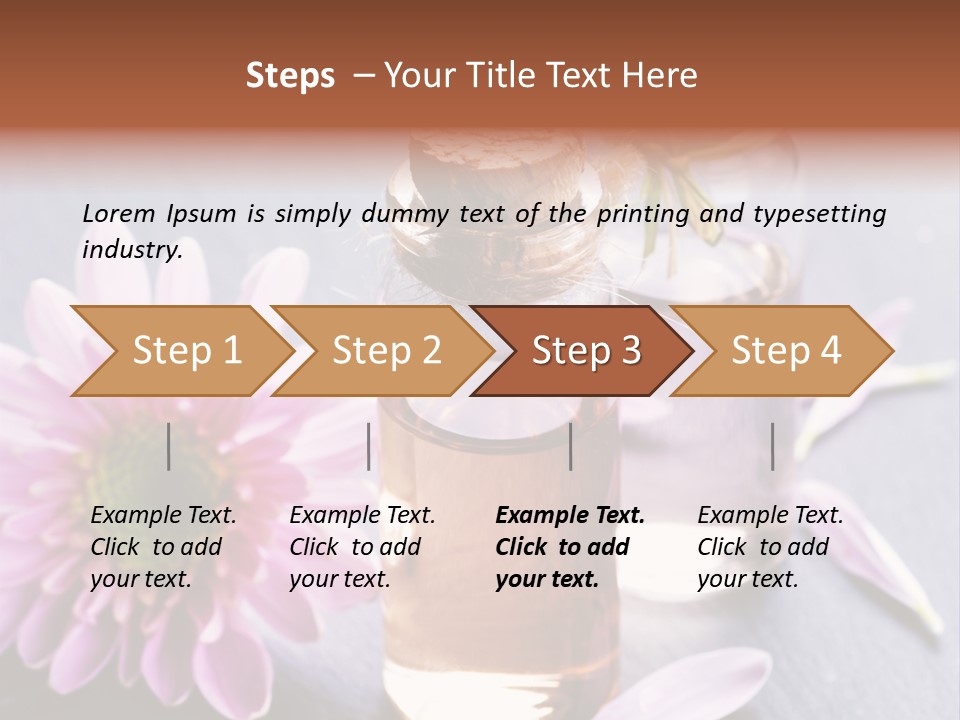 Steps – Your Title Text Here

Lorem Ipsum is simply dummy text of the printing and typesetting industry.

Step 1

Step 2

Step 3

Step 4

Example Text. Click to add your text.

Example Text. Click to add your text.

Example Text. Click to add your text.

Example Text. Click to add your text.